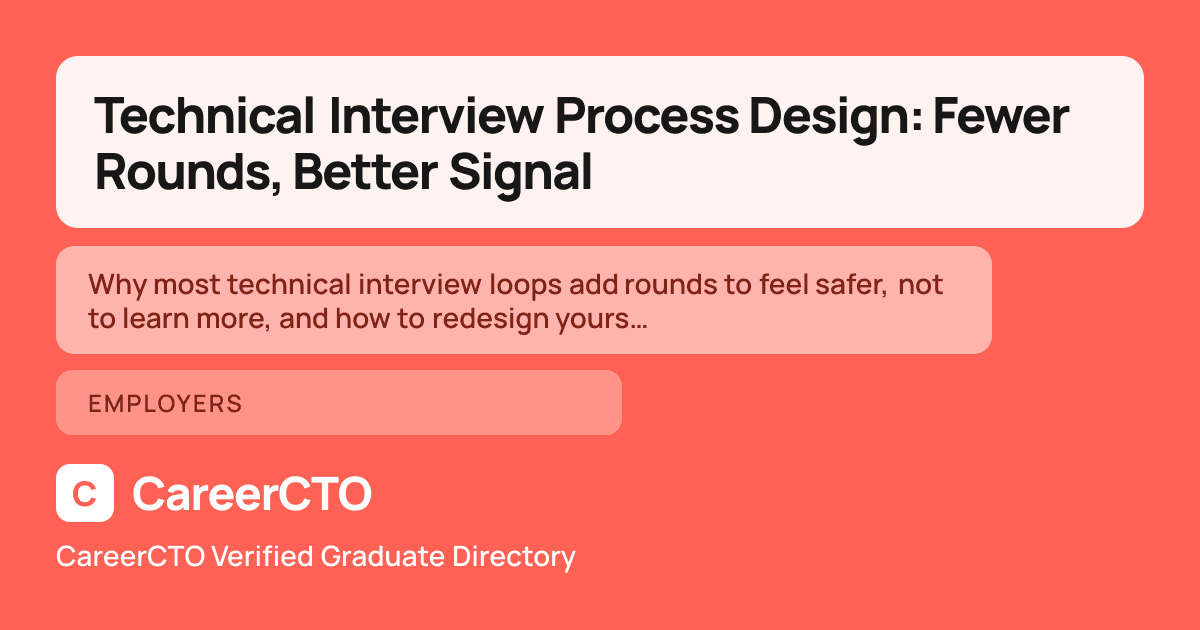 Technical Interview Process Design: Fewer Rounds, Better Signal

Why most technical interview loops add rounds to feel safer, not to learn more, and how to redesign yours...

EMPLOYERS

C CareerCTO

CareerCTO Verified Graduate Directory